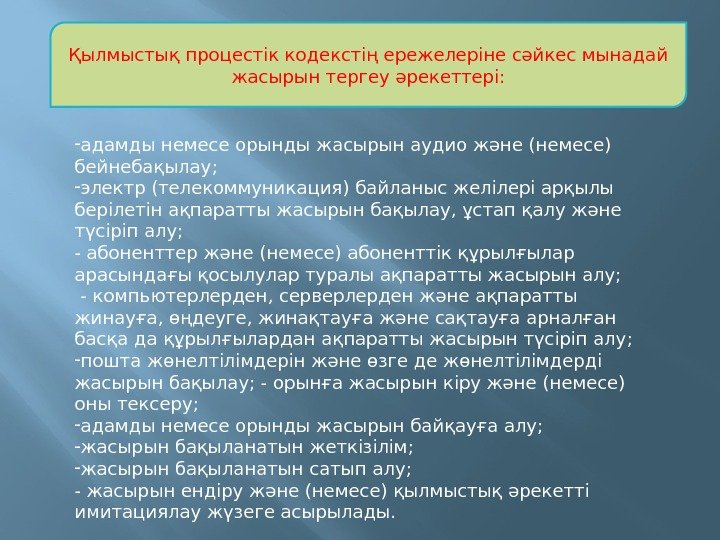 Қылмыстық процестік кодекстің ережелеріне сәйкес мынадай жасырын тергеу әрекеттері:

-адамды немесе орынды жасырын аудио және (немесе) бейнебақылау;
-электр (телекоммуникация) байланыс желілері арқылы берілетін ақпаратты жасырын бақылау, ұстап қалу және түсіріп алу;
- абоненттер және (немесе) абоненттік құрылғылар арасындағы қосылулар туралы ақпаратты жасырын алу;
- компьютерлерден, серверлерден және ақпаратты жинауға, өңдеуге, жинақтауға және сақтауға арналған басқа да құрылғылардан ақпаратты жасырын түсіріп алу;
-пошта жөнелтілімдерін және өзге де жөнелтілімдерді жасырын бақылау; - орынға жасырын кіру және (немесе) оны тексеру;
-адамды немесе орынды жасырын байқауға алу;
-жасырын бақыланатын жеткізілім;
-жасырын бақыланатын сатып алу;
- жасырын ендіру және (немесе) қылмыстық әрекетті имитациялау жүзеге асырылады.